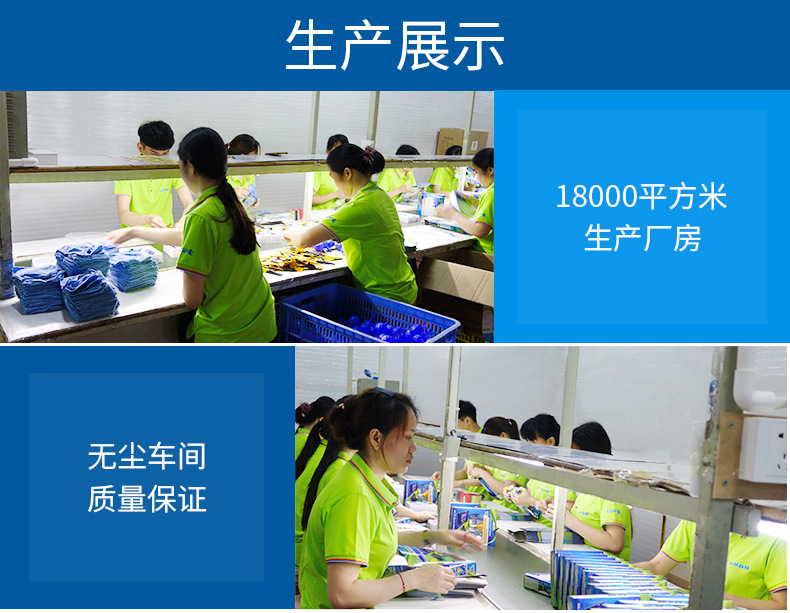 生产展示

18000平方米
生产厂房

无尘车间
质量保证